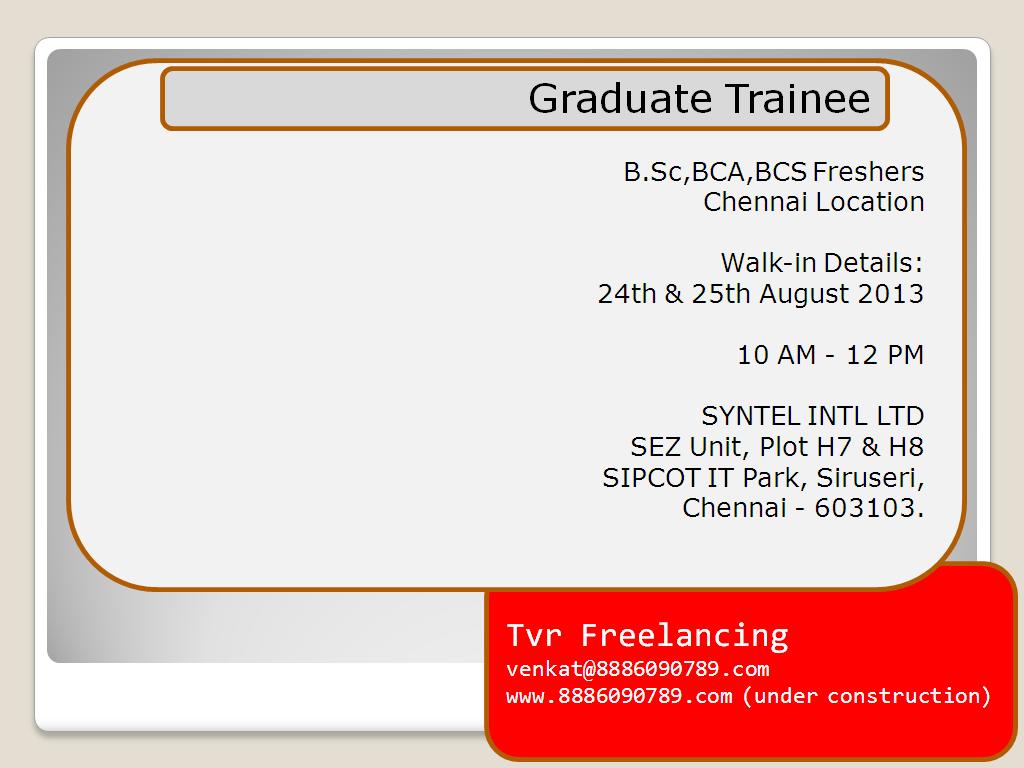 Graduate Trainee

B.Sc,BCA,BCS Freshers
Chennai Location

Walk-in Details:
24th & 25th August 2013

10 AM - 12 PM

SYNTEL INTL LTD
SEZ Unit, Plot H7 & H8
SIPCOT IT Park, Siruseri,
Chennai - 603103.

Tvr Freelancing
venkat@8886090789.com
www.8886090789.com (under construction)